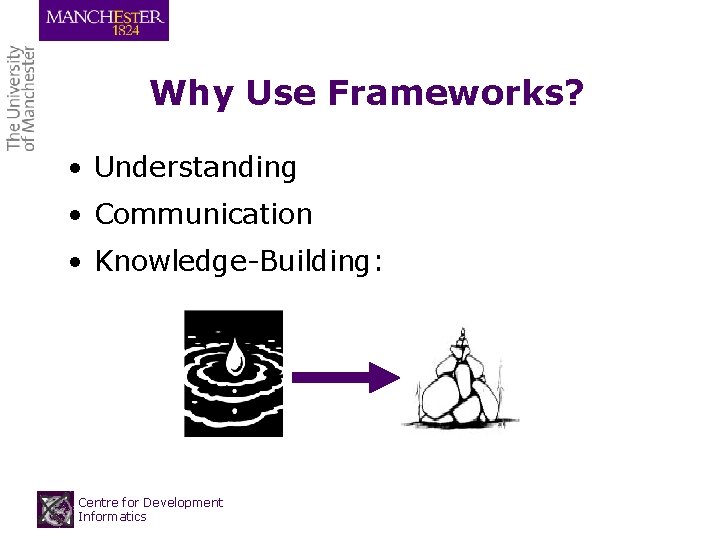 MANCHESTER
1824

The University of Manchester

Why Use Frameworks?

• Understanding
• Communication
• Knowledge-Building:

Centre for Development Informatics